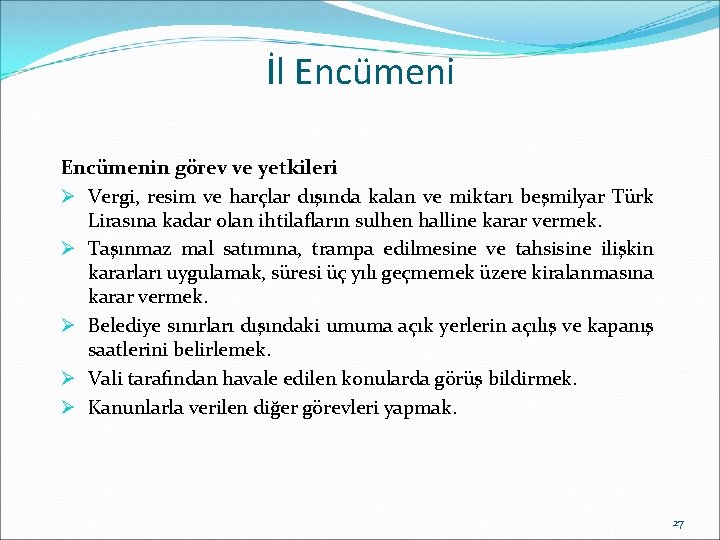 İl Encümeni

Encümenin görev ve yetkileri

➢ Vergi, resim ve harçlar dışında kalan ve miktarı beşmilyar Türk Lirasına kadar olan ihtilafların sulhen halline karar vermek.

➢ Taşınmaz mal satımına, trampa edilmesine ve tahsisine ilişkin kararları uygulamak, süresi üç yılı geçmemek üzere kiralanmasına karar vermek.

➢ Belediye sınırları dışındaki umuma açık yerlerin açılış ve kapanış saatlerini belirlemek.

➢ Vali tarafından havale edilen konularda görüş bildirmek.

➢ Kanunlarla verilen diğer görevleri yapmak.

27